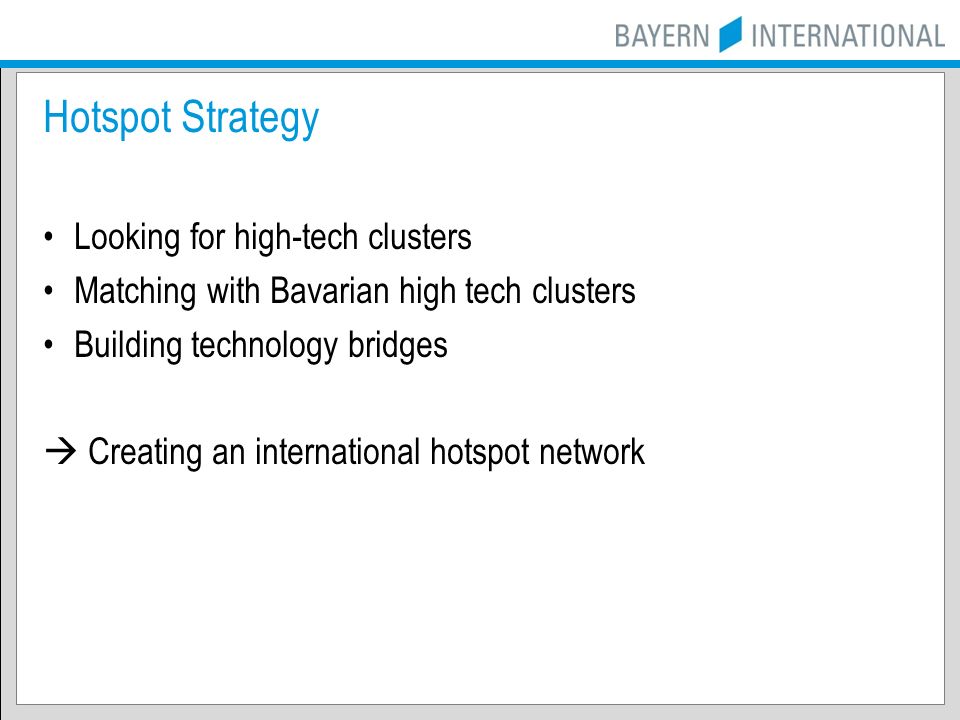 BAYERN INTERNATIONAL

Hotspot Strategy

• Looking for high-tech clusters
• Matching with Bavarian high tech clusters
• Building technology bridges

→ Creating an international hotspot network